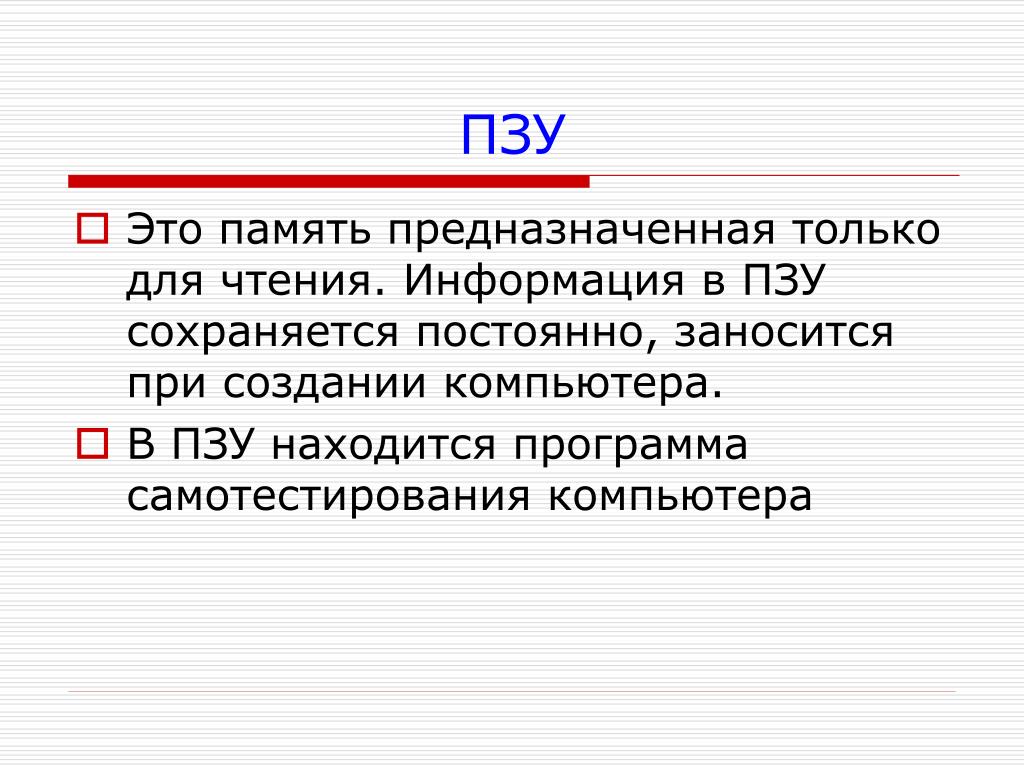 ПЗУ

Это память предназначенная только для чтения. Информация в ПЗУ сохраняется постоянно, заносится при создании компьютера.

В ПЗУ находится программа самотестирования компьютера